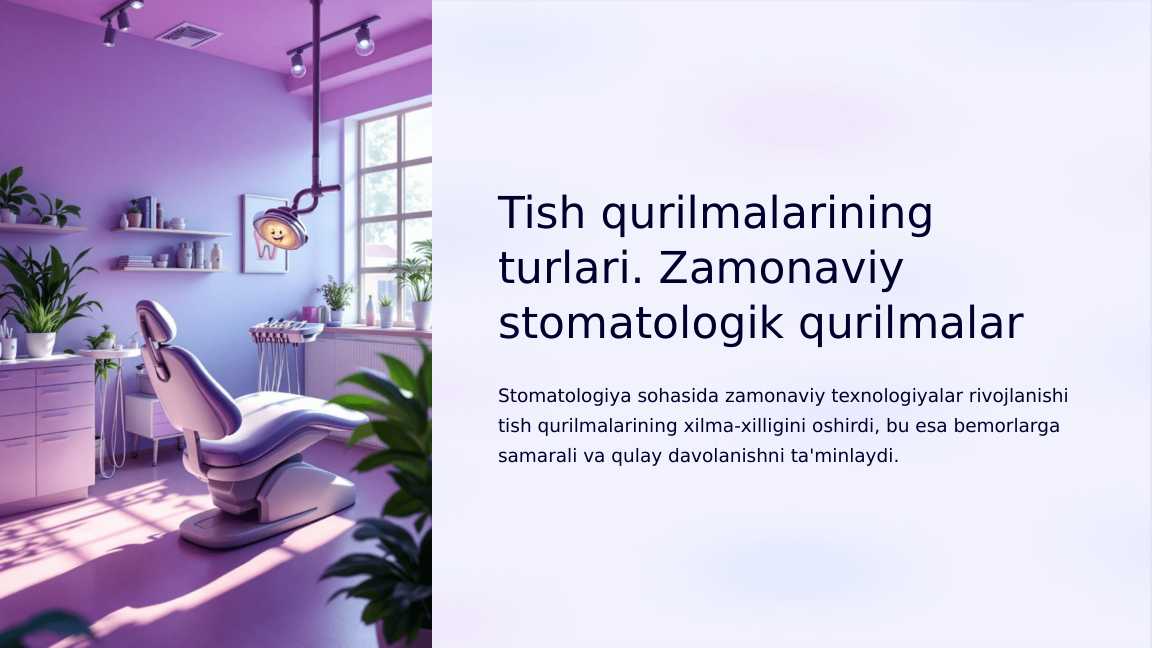 Tish qurilmalarining turlari. Zamonaviy stomatologik qurilmalar

Stomatologiya sohasida zamonaviy texnologiyalar rivojlanishi tish qurilmalarining xilma-xilligini oshirdi, bu esa bemorlarga samarali va qulay davolanishni ta'minlaydi.